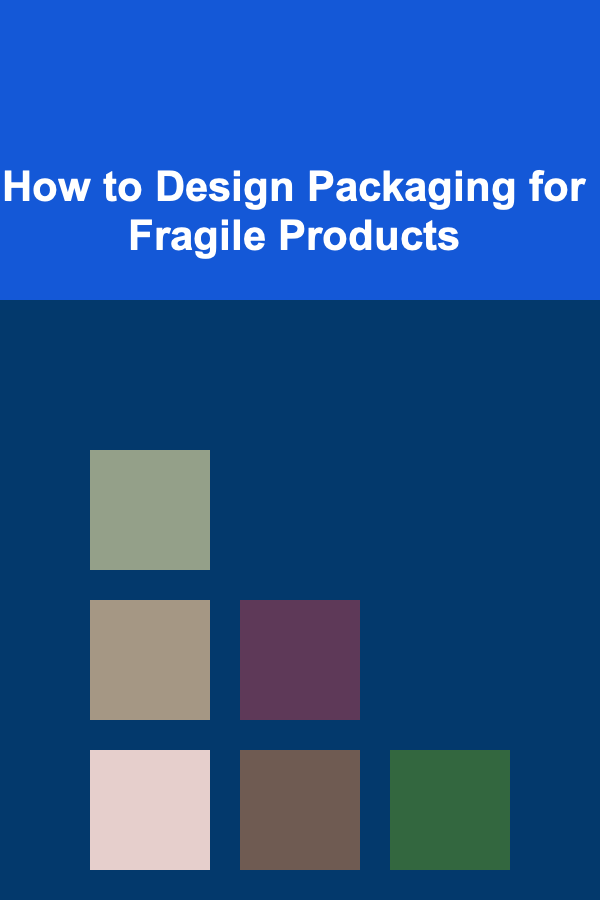 How to Design Packaging for Fragile Products